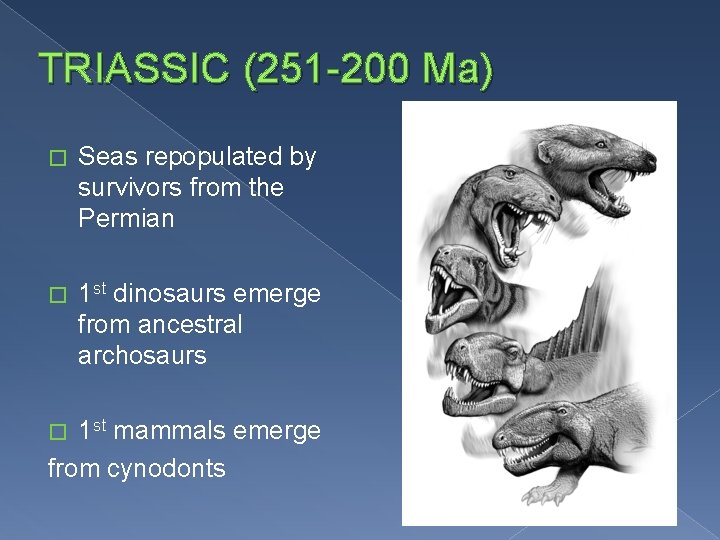 TRIASSIC (251-200 Ma)

□ Seas repopulated by survivors from the Permian

□ 1$^{st}$ dinosaurs emerge from ancestral archosaurs

□ 1$^{st}$ mammals emerge from cynodonts